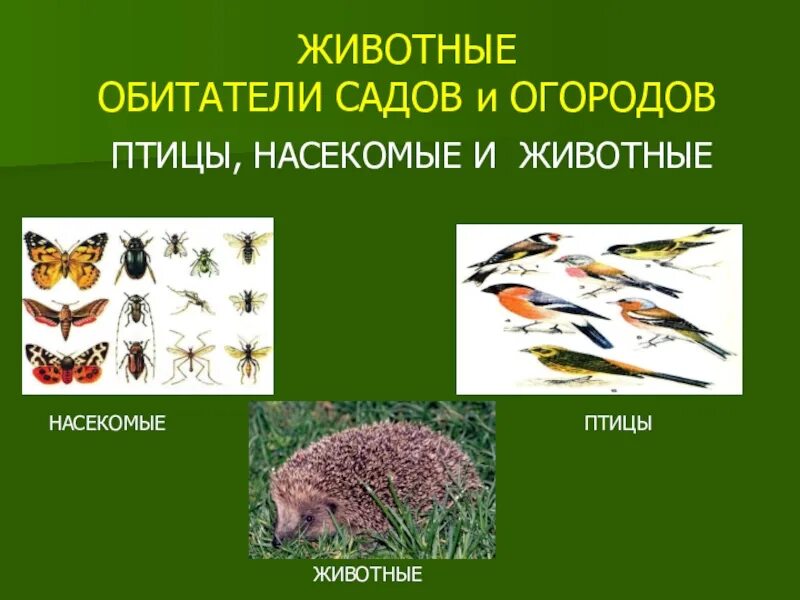 ЖИВОТНЫЕ
ОБИТАТЕЛИ САДОВ и ОГОРОДОВ

ПТИЦЫ, НАСЕКОМЫЕ И ЖИВОТНЫЕ

НАСЕКОМЫЕ

ПТИЦЫ

ЖИВОТНЫЕ